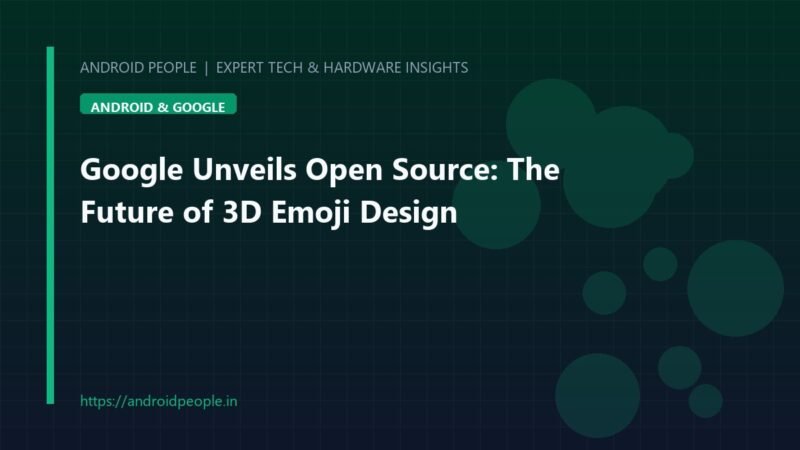 ANDROID PEOPLE | EXPERT TECH & HARDWARE INSIGHTS

ANDROID & GOOGLE

Google Unveils Open Source: The Future of 3D Emoji Design

https://androidpeople.in